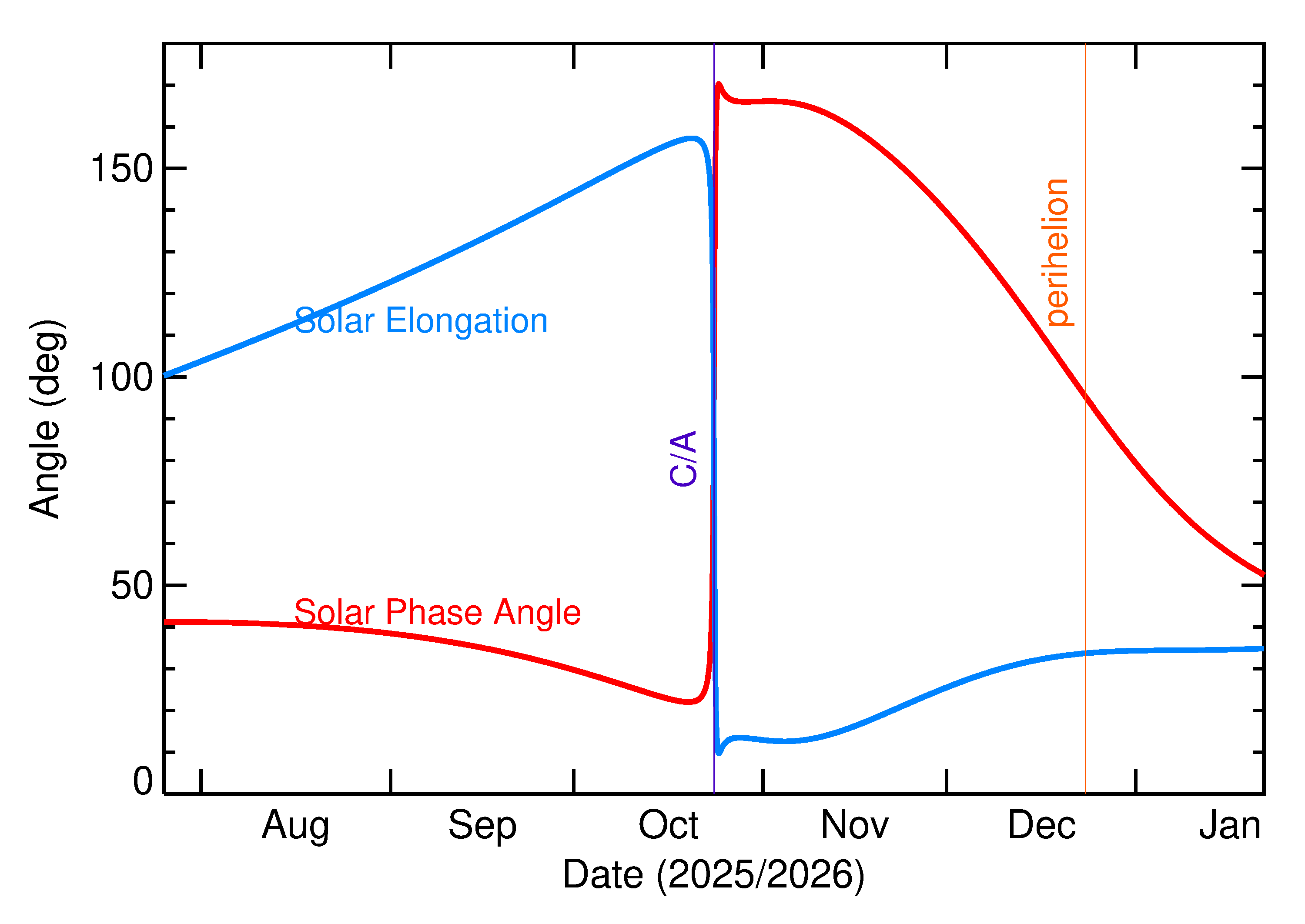 Angle (deg)

150
100
50
0

Solar Elongation
Solar Phase Angle
C/A
perihelion

Aug
Sep
Oct
Nov
Dec
Jan
Date (2025/2026)